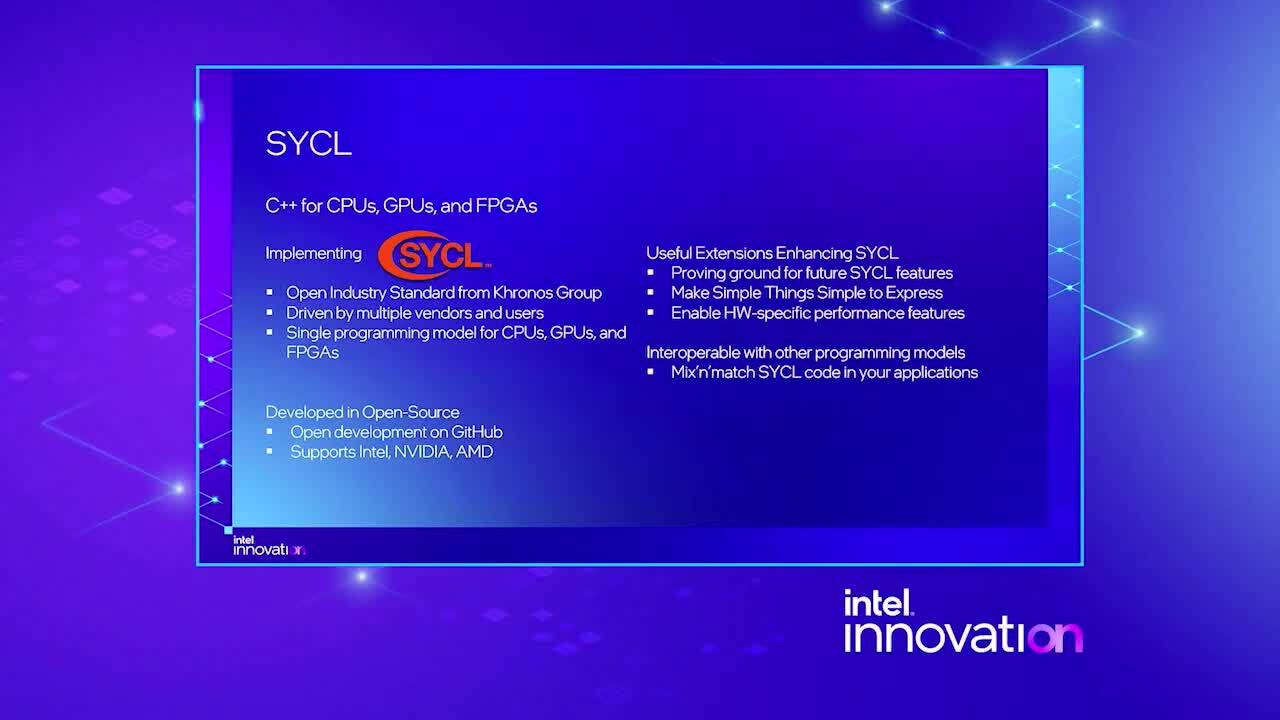 SYCL

C++ for CPUs, GPUs, and FPGAs

Implementing SYCL™

- Open Industry Standard from Khronos Group
- Driven by multiple vendors and users
- Single programming model for CPUs, GPUs, and FPGAs

Developed in Open-Source
- Open development on GitHub
- Supports Intel, NVIDIA, AMD

Useful Extensions Enhancing SYCL
- Proving ground for future SYCL features
- Make Simple Things Simple to Express
- Enable HW-specific performance features

Interoperable with other programming models
- Mix'n'match SYCL code in your applications

intel innovation

intel. innovation